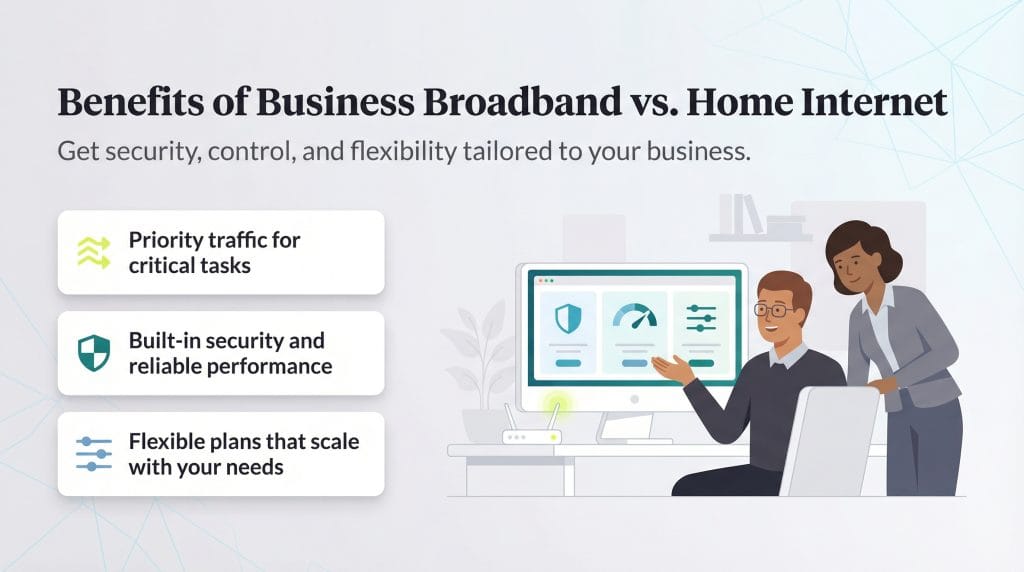 Benefits of Business Broadband vs. Home Internet

Get security, control, and flexibility tailored to your business.

Priority traffic for critical tasks

Built-in security and reliable performance

Flexible plans that scale with your needs